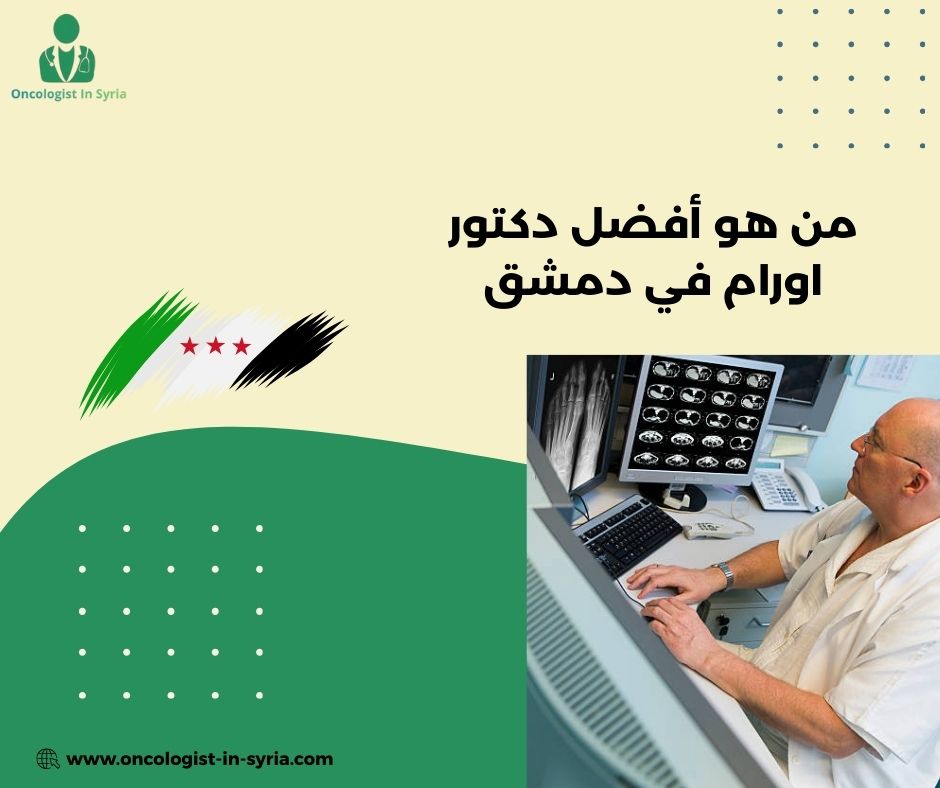 Oncologist In Syria

من هو أفضل دكتور اورام في دمشق

www.oncologist-in-syria.com